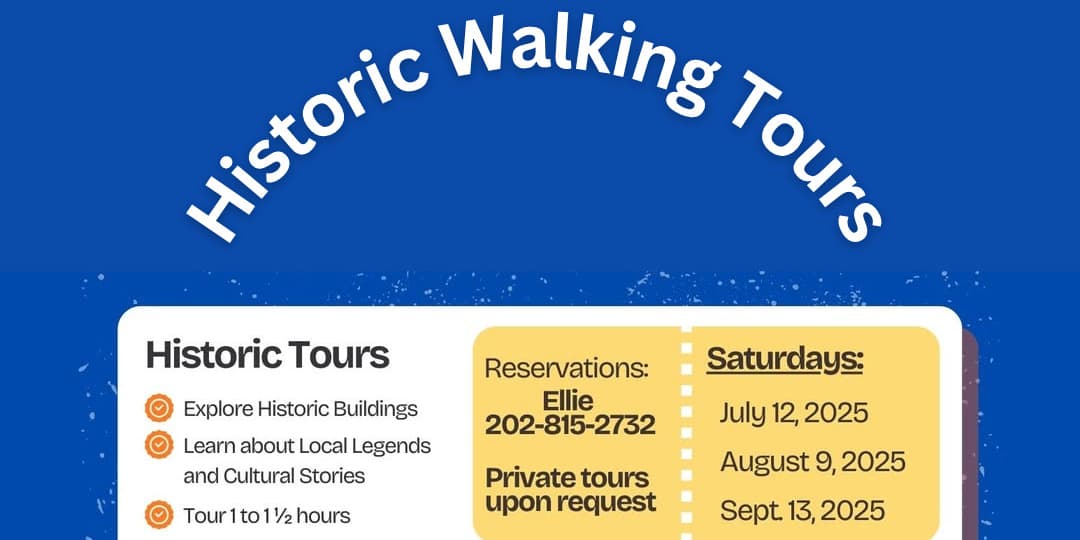 Historic Walking Tours

Historic Tours

Explore Historic Buildings

Learn about Local Legends and Cultural Stories

Tour 1 to 1 ½ hours

Reservations:
Ellie
202-815-2732

Private tours upon request

Saturdays:

July 12, 2025

August 9, 2025

Sept. 13, 2025